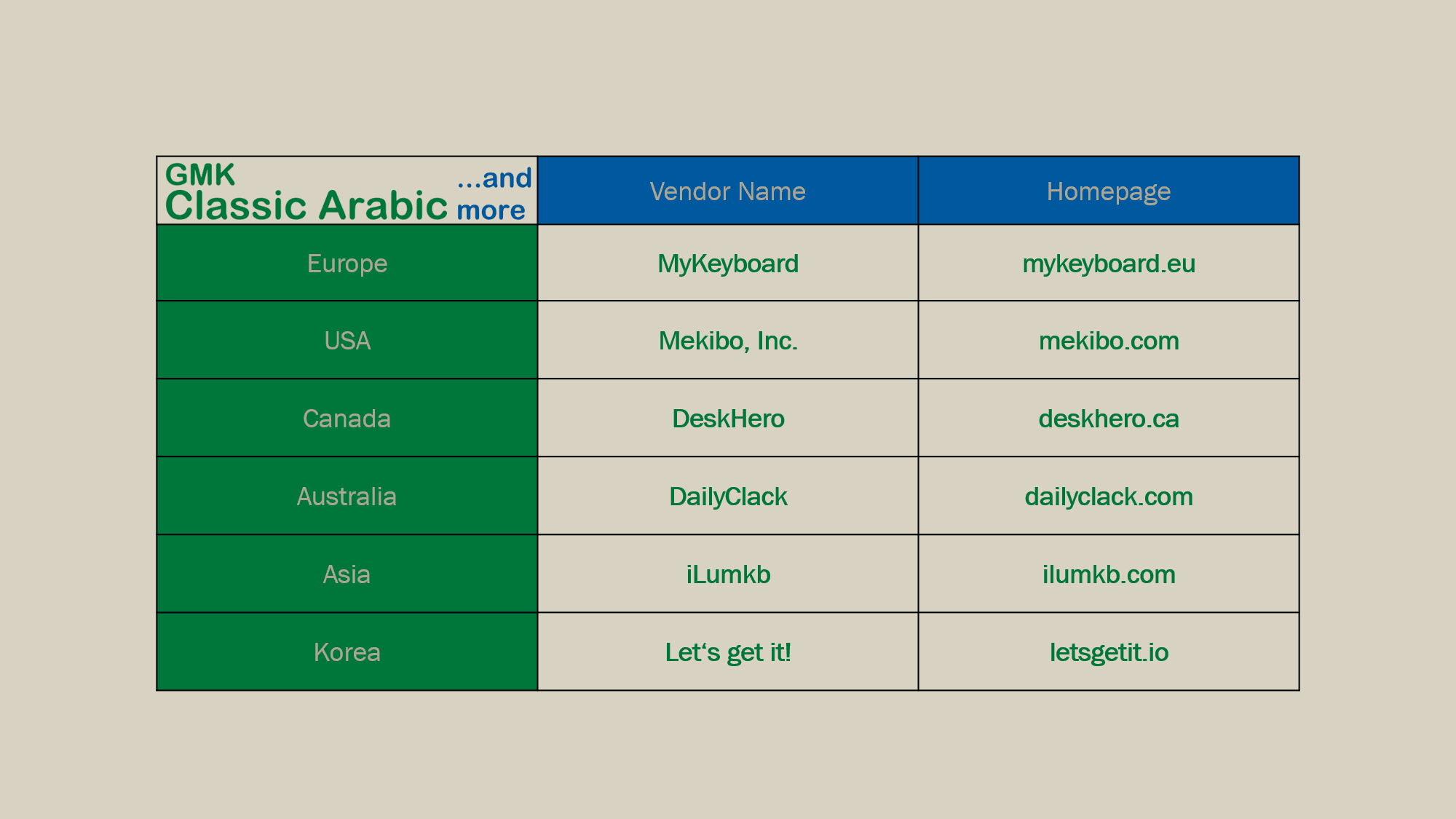 | GMK Classic Arabic ...and more | Vendor Name | Homepage |
|---|---|---|
| Europe | MyKeyboard | mykeyboard.eu |
| USA | Mekibo, Inc. | mekibo.com |
| Canada | DeskHero | deskhero.ca |
| Australia | DailyClack | dailyclack.com |
| Asia | iLumkb | ilumkb.com |
| Korea | Let‘s get it! | letsgetit.io |